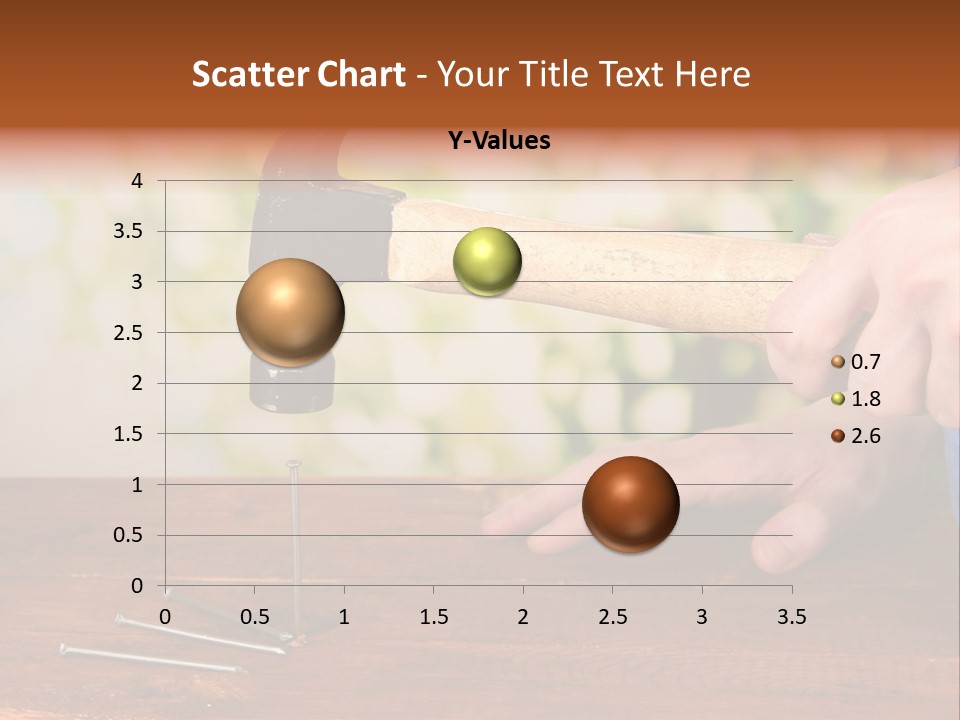 Scatter Chart - Your Title Text Here

Y-Values

4
3.5
3
2.5
2
1.5
1
0.5
0

0 0.5 1 1.5 2 2.5 3 3.5

0.7
1.8
2.6